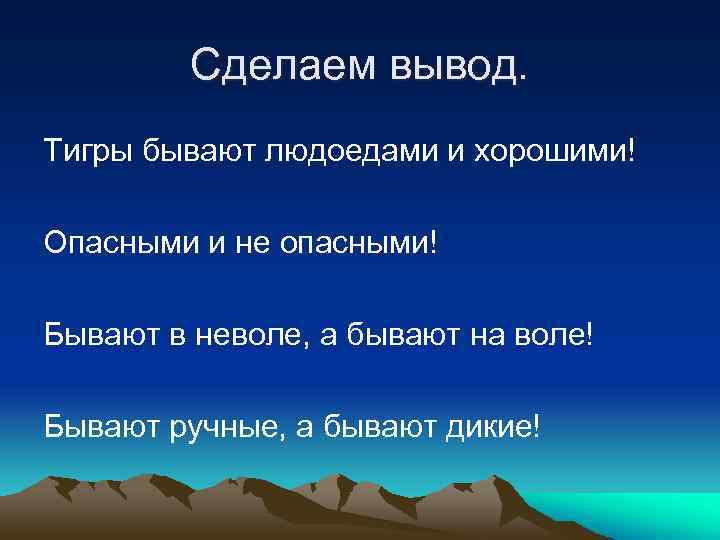 Сделаем вывод.

Тигры бывают людоедами и хорошими!

Опасными и не опасными!

Бывают в неволе, а бывают на воле!

Бывают ручные, а бывают дикие!